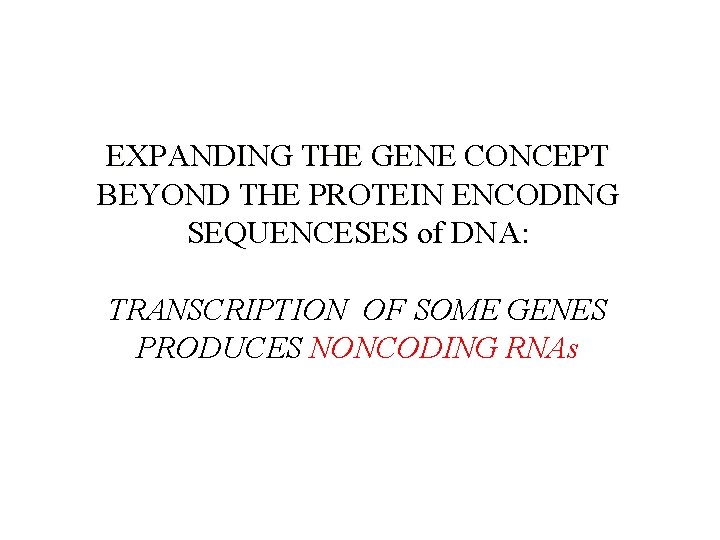 EXPANDING THE GENE CONCEPT BEYOND THE PROTEIN ENCODING SEQUENCESES of DNA:

TRANSCRIPTION OF SOME GENES PRODUCES NONCODING RNAs